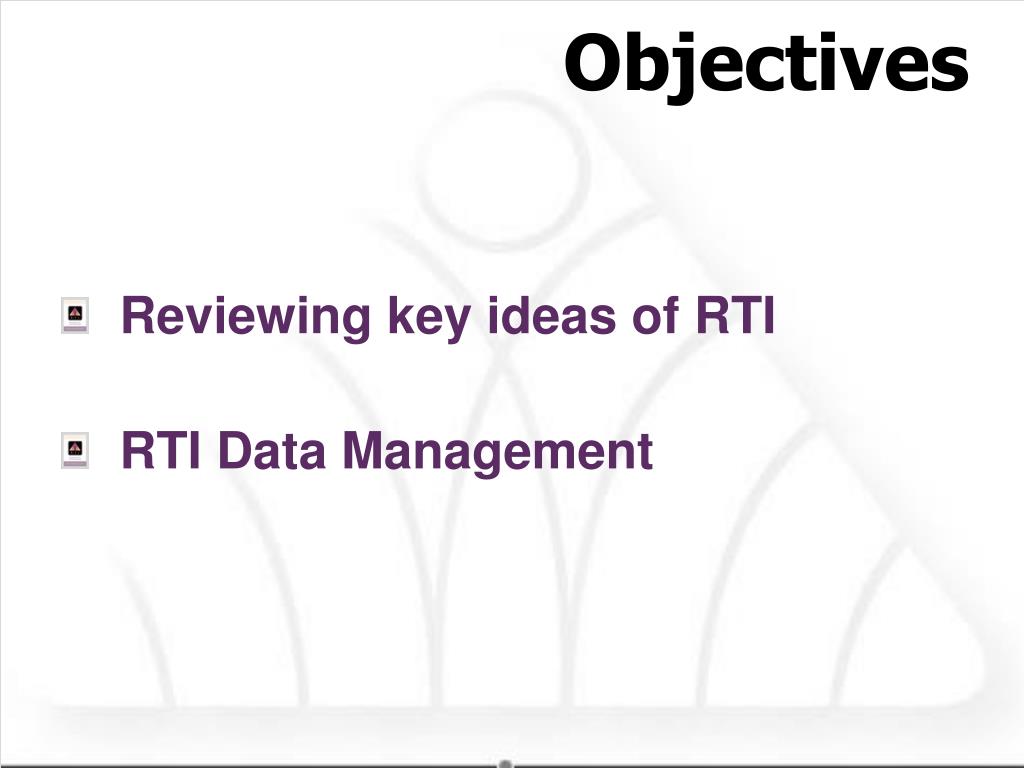 Objectives

Reviewing key ideas of RTI

RTI Data Management